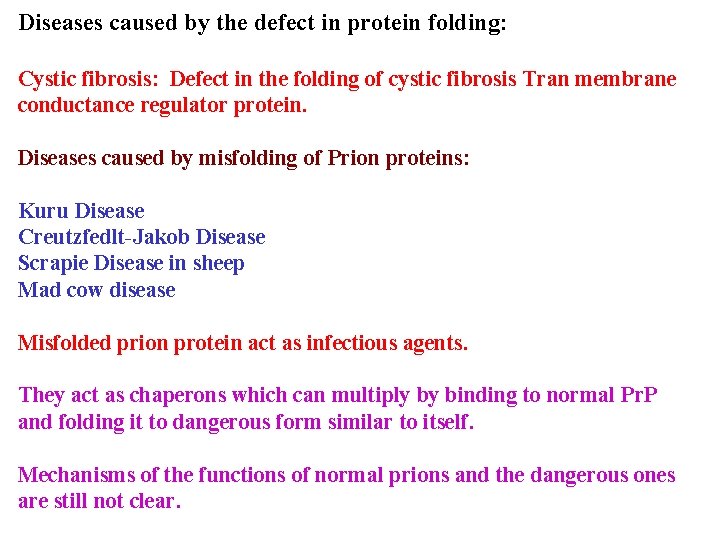 Diseases caused by the defect in protein folding:

Cystic fibrosis: Defect in the folding of cystic fibrosis Tran membrane conductance regulator protein.

Diseases caused by misfolding of Prion proteins:

Kuru Disease
Creutzfedlt-Jakob Disease
Scrapie Disease in sheep
Mad cow disease

Misfolded prion protein act as infectious agents.

They act as chaperons which can multiply by binding to normal PrP and folding it to dangerous form similar to itself.

Mechanisms of the functions of normal prions and the dangerous ones are still not clear.